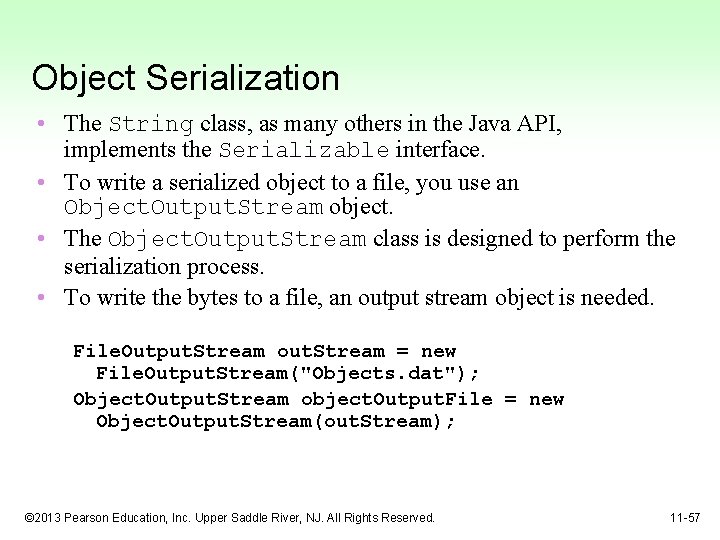 Object Serialization

• The String class, as many others in the Java API, implements the Serializable interface.
• To write a serialized object to a file, you use an ObjectOutputStream object.
• The ObjectOutputStream class is designed to perform the serialization process.
• To write the bytes to a file, an output stream object is needed.

FileOutputStream outStream = new
  FileOutputStream("Objects.dat");
ObjectOutputStream objectOutputFile = new
  ObjectOutputStream(outStream);

©2013 Pearson Education, Inc. Upper Saddle River, NJ. All Rights Reserved.

11-57